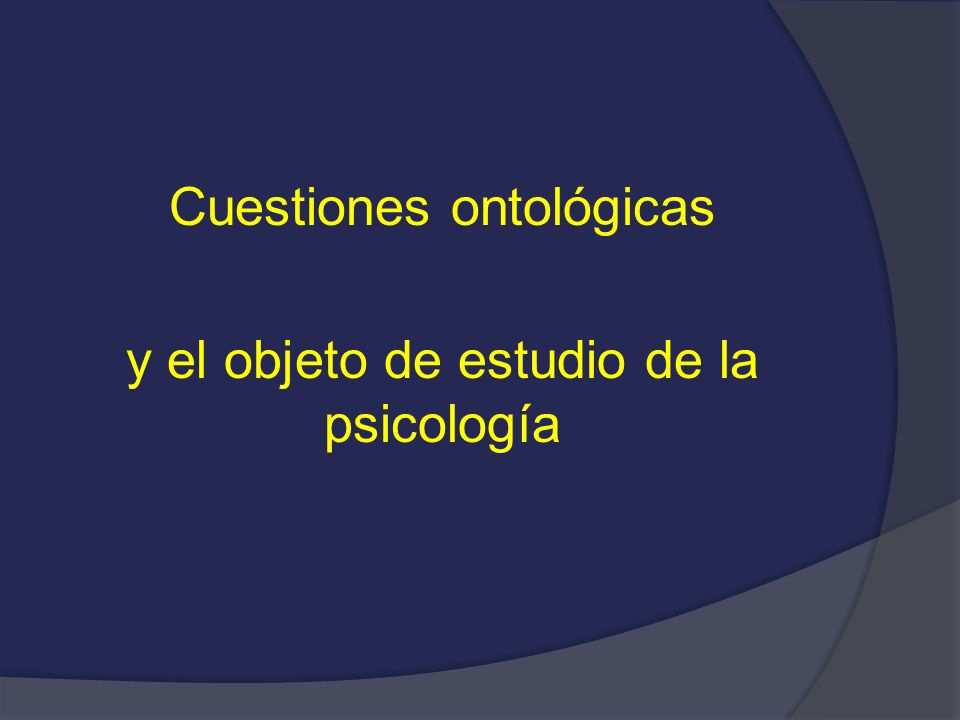 Cuestiones ontológicas

y el objeto de estudio de la psicología